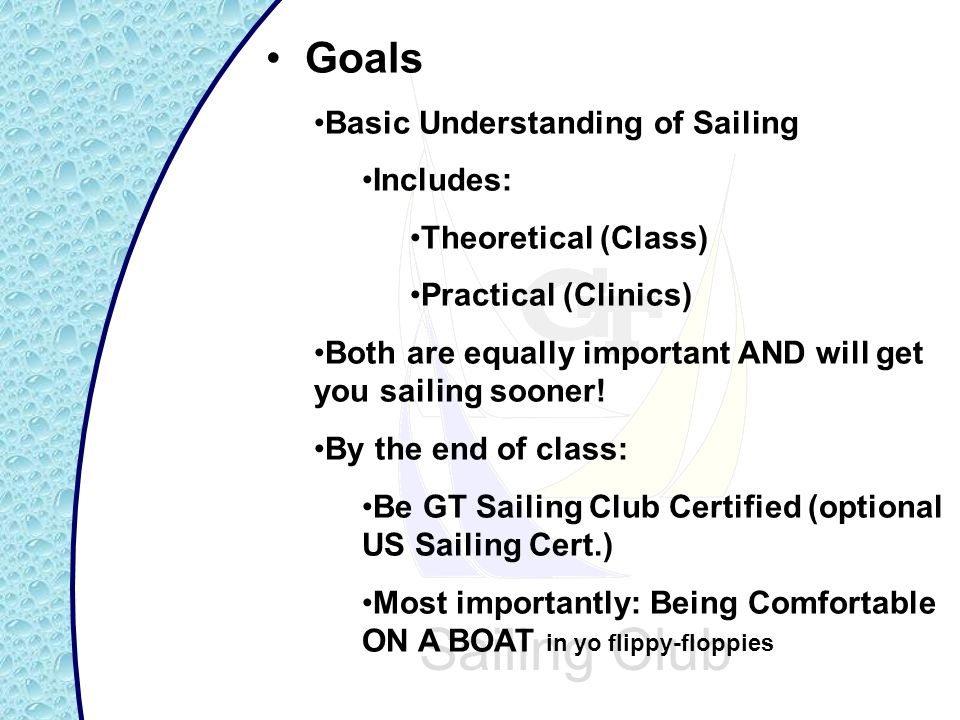 • Goals

•Basic Understanding of Sailing

•Includes:

•Theoretical (Class)

•Practical (Clinics)

•Both are equally important AND will get you sailing sooner!

•By the end of class:

•Be GT Sailing Club Certified (optional US Sailing Cert.)

•Most importantly: Being Comfortable ON A BOAT in yo flippy-floppies

GT Sailing Club